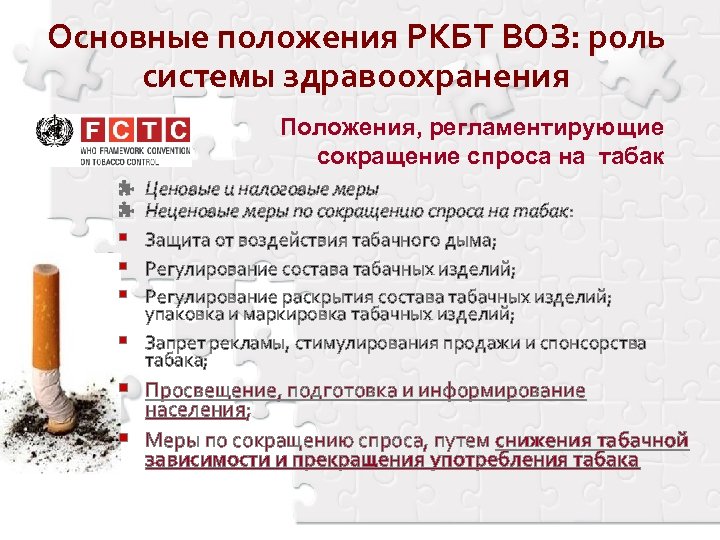 Основные положения РКБТ ВОЗ: роль системы здравоохранения

FCTC
WHO FRAMEWORK CONVENTION ON TOBACCO CONTROL

Положения, регламентирующие сокращение спроса на табак

Ценовые и налоговые меры
Неценовые меры по сокращению спроса на табак:
Защита от воздействия табачного дыма;
Регулирование состава табачных изделий;
Регулирование раскрытия состава табачных изделий; упаковка и маркировка табачных изделий;
Запрет рекламы, стимулирования продажи и спонсорства табака;
Просвещение, подготовка и информирование населения;
Меры по сокращению спроса, путем снижения табачной зависимости и прекращения употребления табака